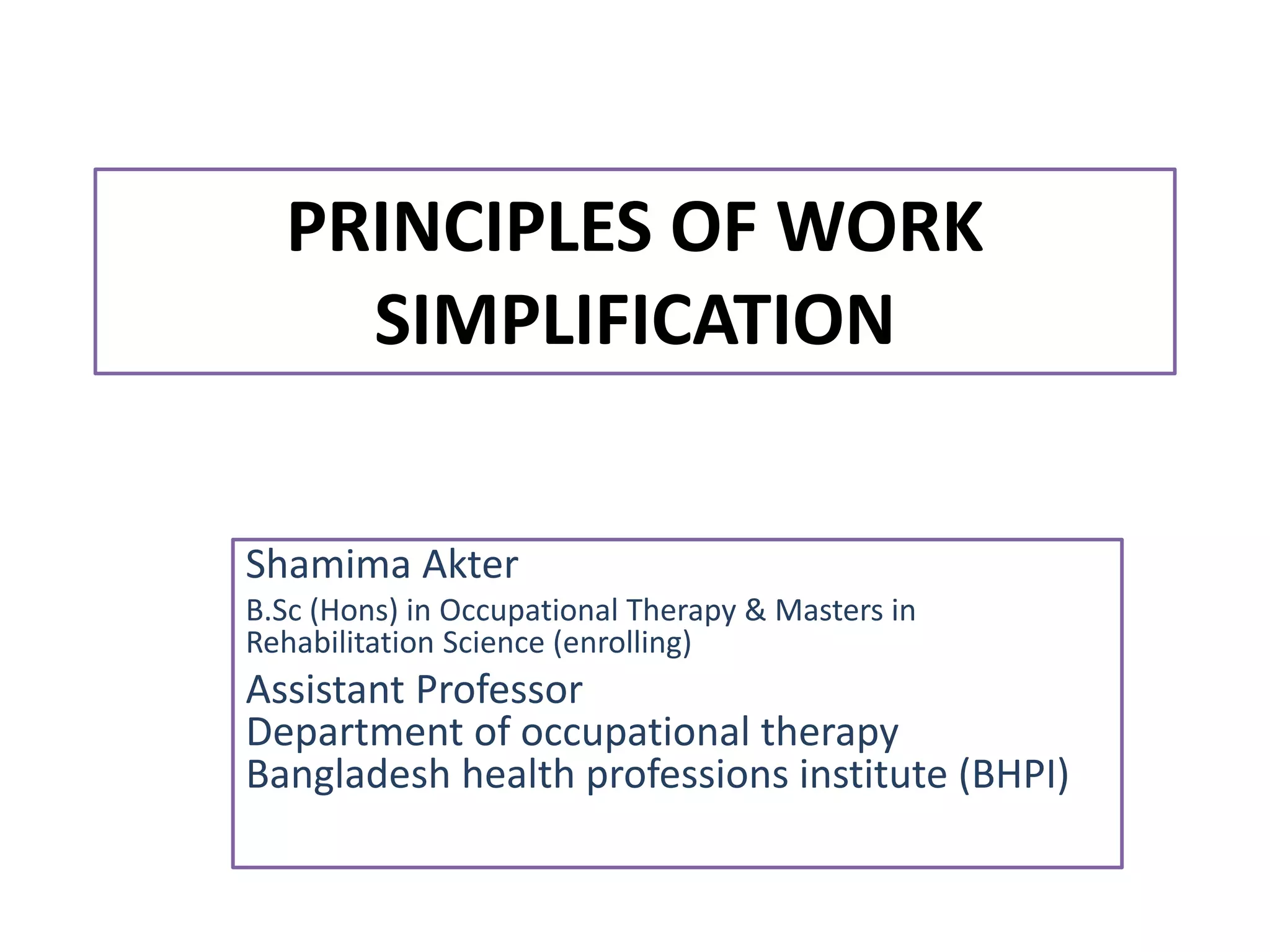 PRINCIPLES OF WORK SIMPLIFICATION

Shamima Akter

B.Sc (Hons) in Occupational Therapy & Masters in Rehabilitation Science (enrolling)

Assistant Professor
Department of occupational therapy
Bangladesh health professions institute (BHPI)